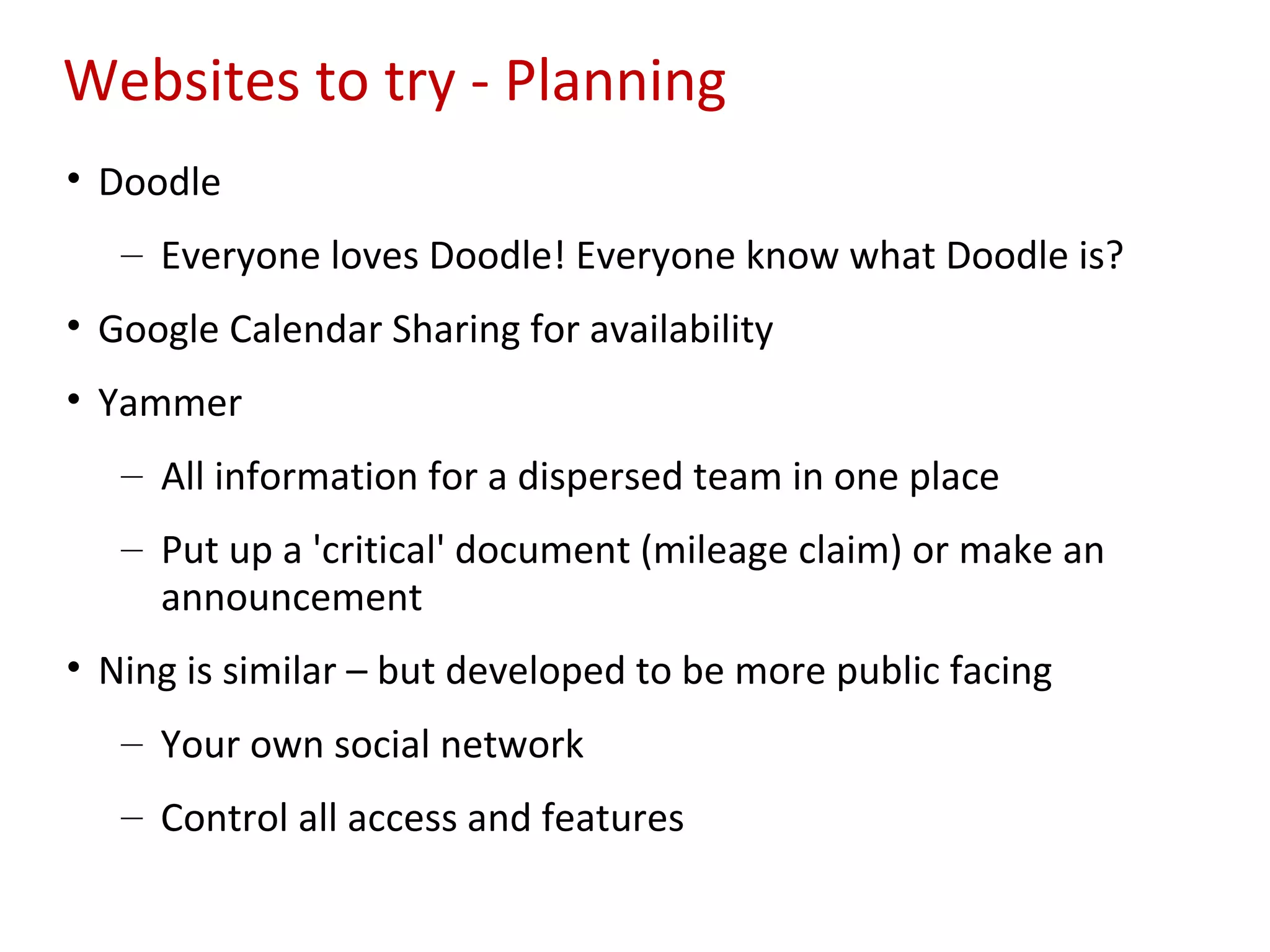 Websites to try - Planning

• Doodle
  – Everyone loves Doodle! Everyone know what Doodle is?
• Google Calendar Sharing for availability
• Yammer
  – All information for a dispersed team in one place
  – Put up a 'critical' document (mileage claim) or make an announcement
• Ning is similar – but developed to be more public facing
  – Your own social network
  – Control all access and features